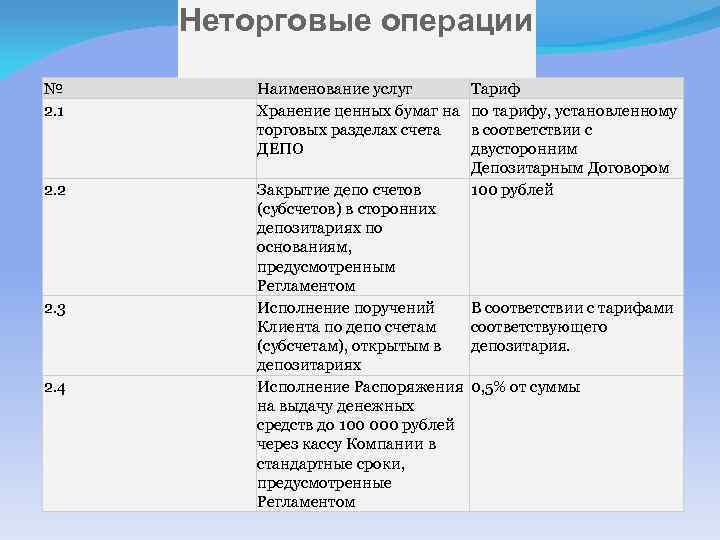 Неторговые операции

| № | Наименование услуг | Тариф |
|---|---|---|
| 2.1 | Хранение ценных бумаг на торговых разделах счета ДЕПО | по тарифу, установленному в соответствии с двусторонним Депозитарным Договором |
| 2.2 | Закрытие депо счетов (субсчетов) в сторонних депозитариях по основаниям, предусмотренным Регламентом | 100 рублей |
| 2.3 | Исполнение поручений Клиента по депо счетам (субсчетам), открытым в депозитариях | В соответствии с тарифами соответствующего депозитария. |
| 2.4 | Исполнение Распоряжения на выдачу денежных средств до 100 000 рублей через кассу Компании в стандартные сроки, предусмотренные Регламентом | 0,5% от суммы |